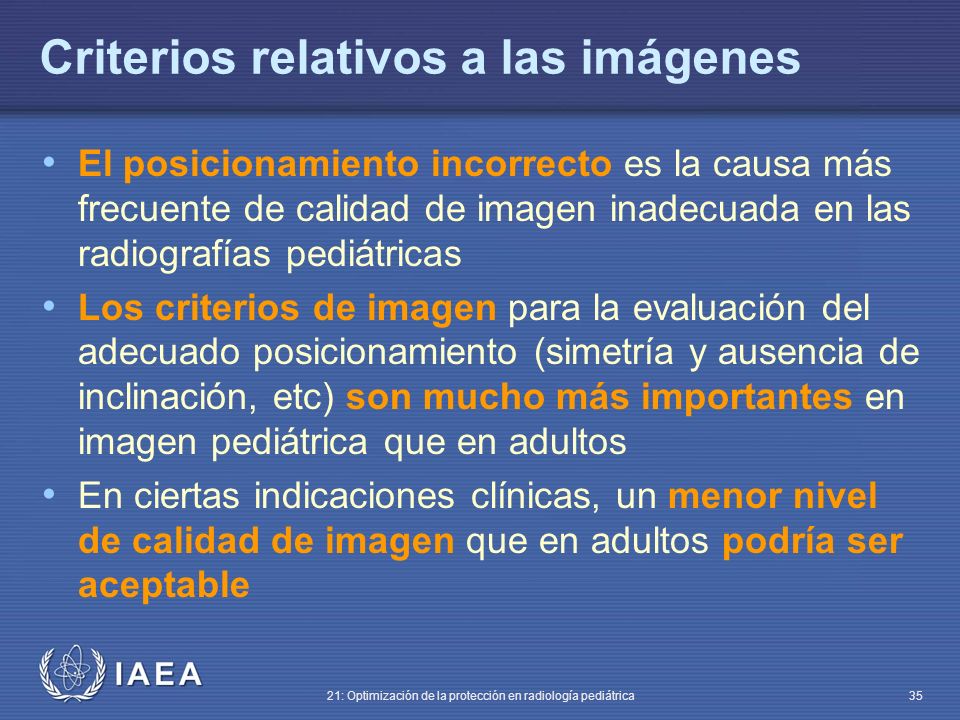 Criterios relativos a las imágenes

• El posicionamiento incorrecto es la causa más frecuente de calidad de imagen inadecuada en las radiografías pediátricas

• Los criterios de imagen para la evaluación del adecuado posicionamiento (simetría y ausencia de inclinación, etc) son mucho más importantes en imagen pediátrica que en adultos

• En ciertas indicaciones clínicas, un menor nivel de calidad de imagen que en adultos podría ser aceptable

IAEA

21: Optimización de la protección en radiología pediátrica

35